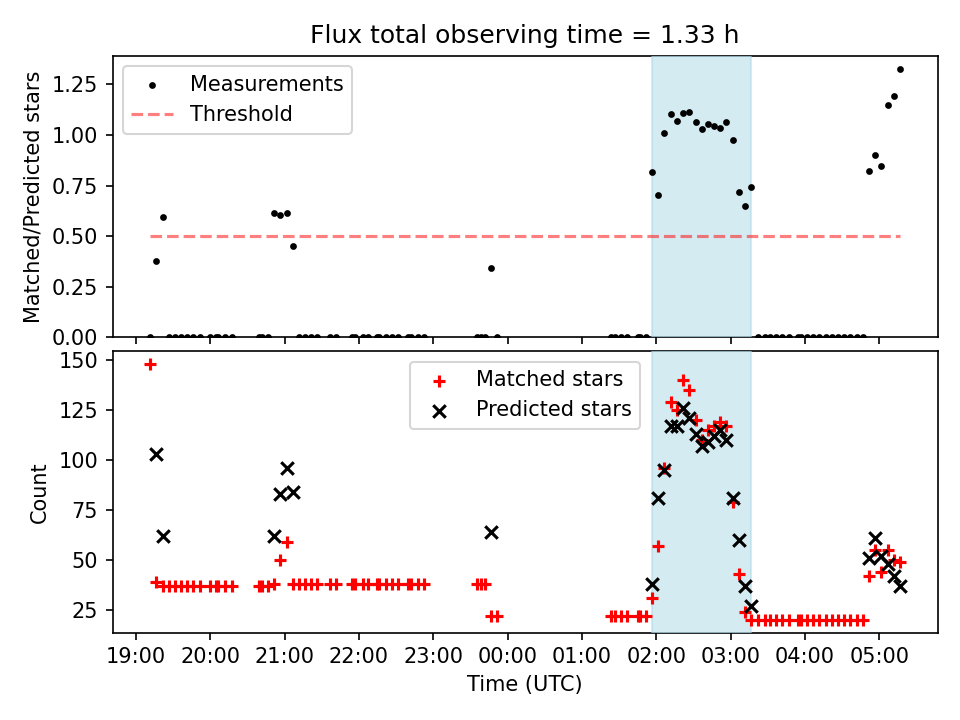 Flux total observing time = 1.33 h

Measurements
Threshold

Matched/Predicted stars

1.25
1.00
0.75
0.50
0.25
0.00

Matched stars
Predicted stars

Count

150
125
100
75
50
25

19:00 20:00 21:00 22:00 23:00 00:00 01:00 02:00 03:00 04:00 05:00

Time (UTC)